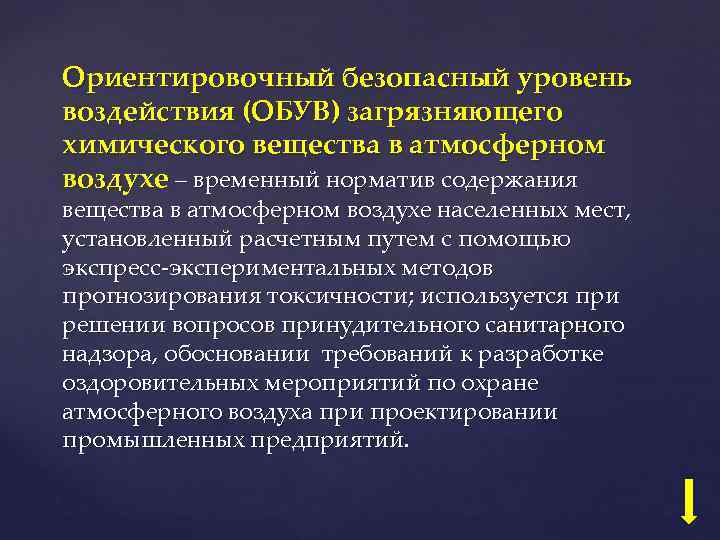 Ориентировочный безопасный уровень воздействия (ОБУВ) загрязняющего химического вещества в атмосферном воздухе – временный норматив содержания вещества в атмосферном воздухе населенных мест, установленный расчетным путем с помощью экспресс-экспериментальных методов прогнозирования токсичности; используется при решении вопросов принудительного санитарного надзора, обосновании требований к разработке оздоровительных мероприятий по охране атмосферного воздуха при проектировании промышленных предприятий.